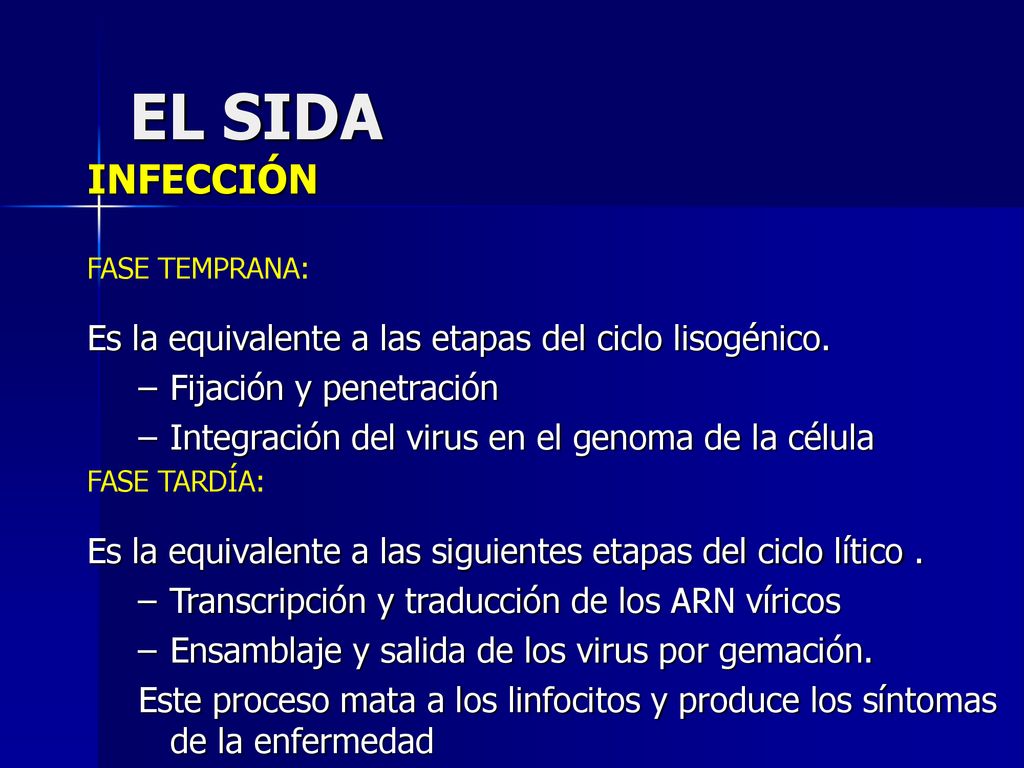 EL SIDA
INFECCIÓN

FASE TEMPRANA:

Es la equivalente a las etapas del ciclo lisogénico.
– Fijación y penetración
– Integración del virus en el genoma de la célula

FASE TARDÍA:

Es la equivalente a las siguientes etapas del ciclo lítico .
– Transcripción y traducción de los ARN víricos
– Ensamblaje y salida de los virus por gemación.
Este proceso mata a los linfocitos y produce los síntomas de la enfermedad